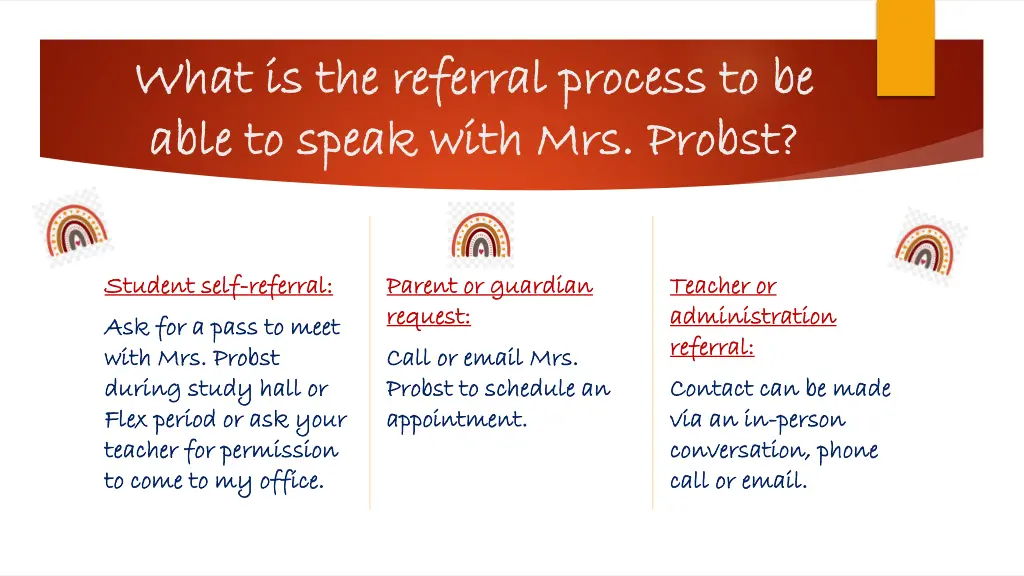 What is the referral process to be able to speak with Mrs. Probst?

Student self-referral:

Ask for a pass to meet with Mrs. Probst during study hall or Flex period or ask your teacher for permission to come to my office.

Parent or guardian request:

Call or email Mrs. Probst to schedule an appointment.

Teacher or administration referral:

Contact can be made via an in-person conversation, phone call or email.